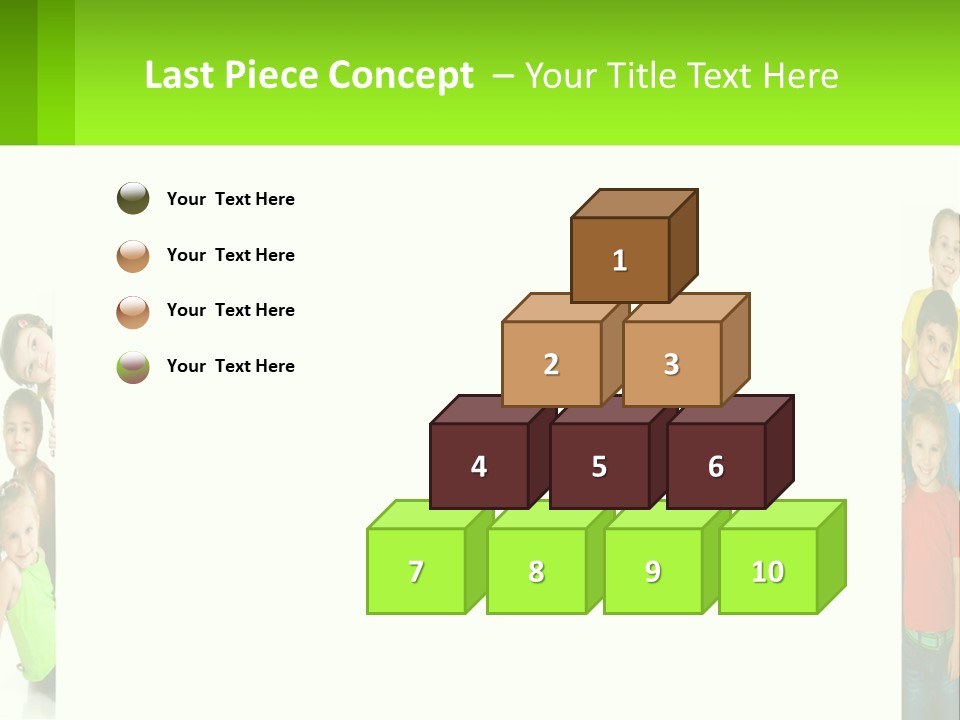 Last Piece Concept – Your Title Text Here

Your Text Here

Your Text Here

Your Text Here

Your Text Here

1

2

3

4

5

6

7

8

9

10